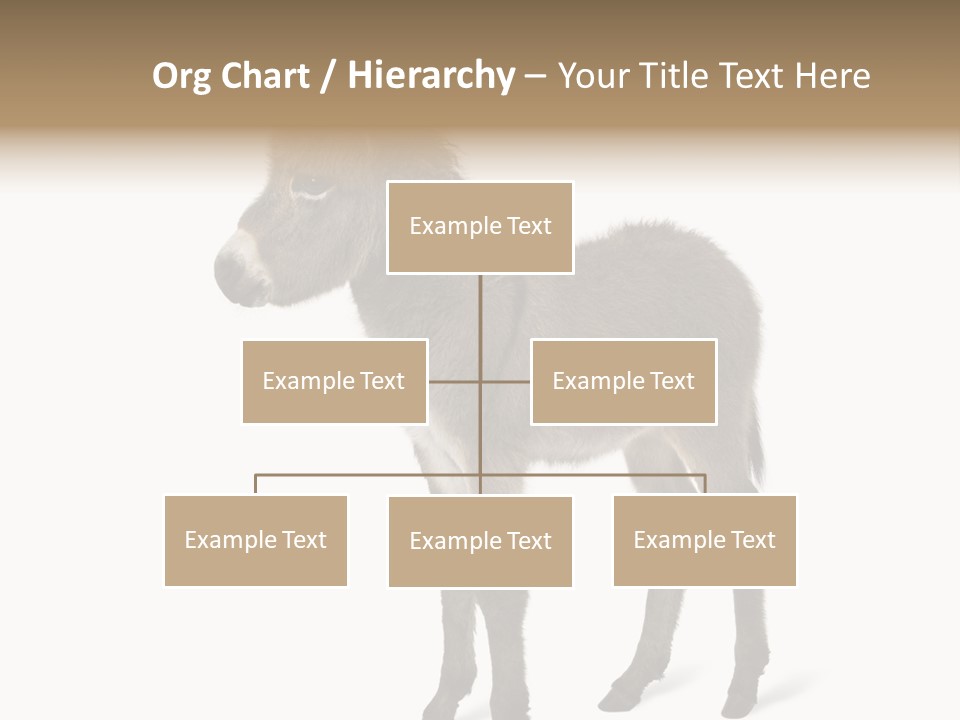 Org Chart / Hierarchy – Your Title Text Here

Example Text

Example Text

Example Text

Example Text

Example Text

Example Text